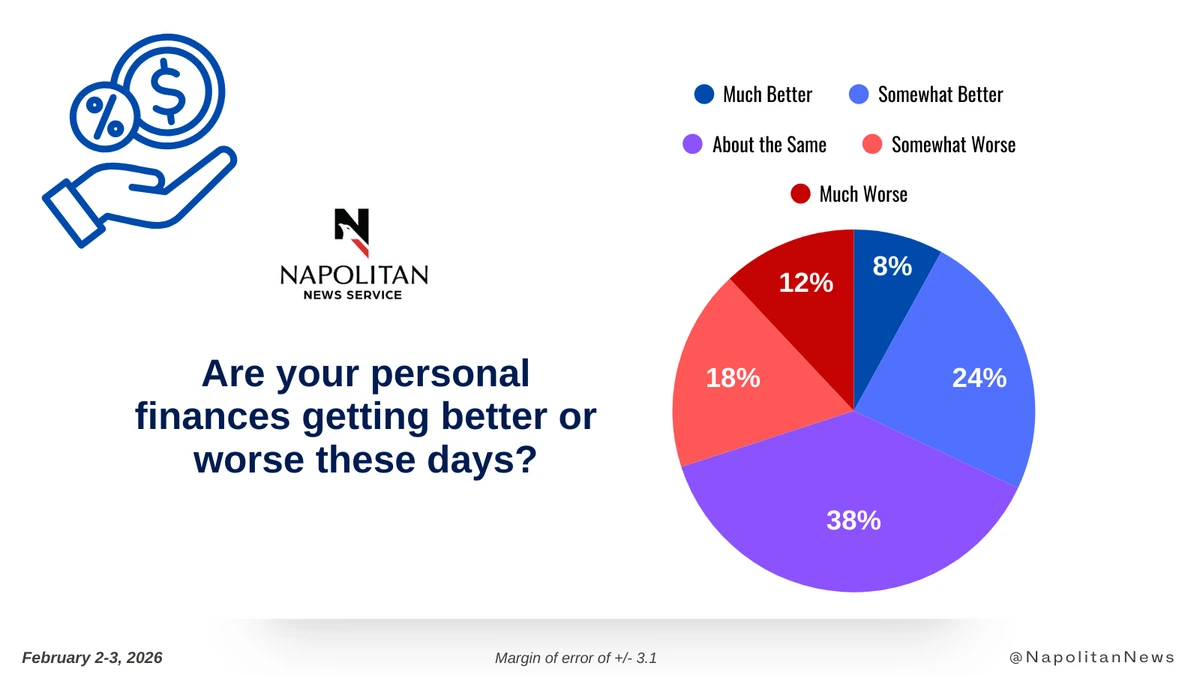 %

$

N

NAPOLITAN
NEWS SERVICE

Are your personal finances getting better or worse these days?

Much Better
Somewhat Better
About the Same
Somewhat Worse
Much Worse

8%
24%
38%
18%
12%

February 2-3, 2026

Margin of error of +/- 3.1

@NapolitanNews